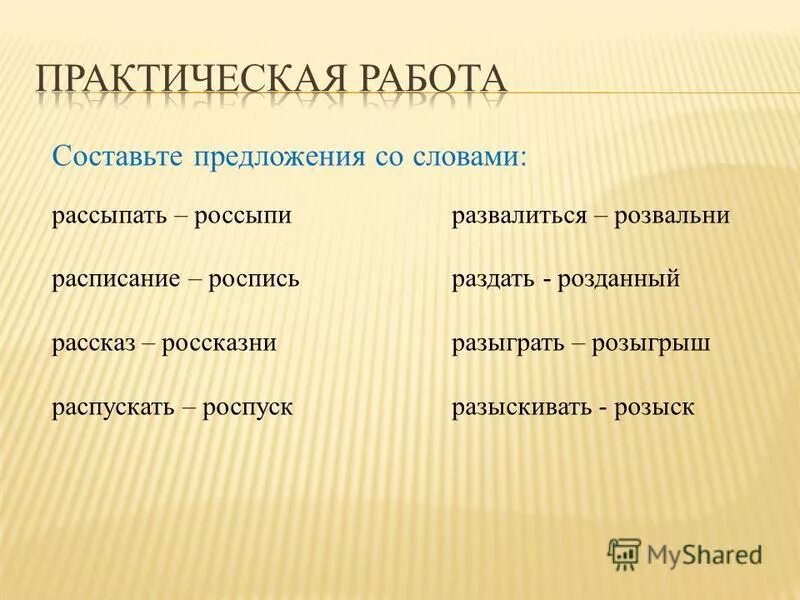 ПРАКТИЧЕСКАЯ РАБОТА

Составьте предложения со словами:

рассыпать – россыпи

расписание – роспись

рассказ – россказни

распускать – роспуск

развалиться – розвальни

раздать - розданный

разыграть – розыгрыш

разыскивать - розыск

MyShared